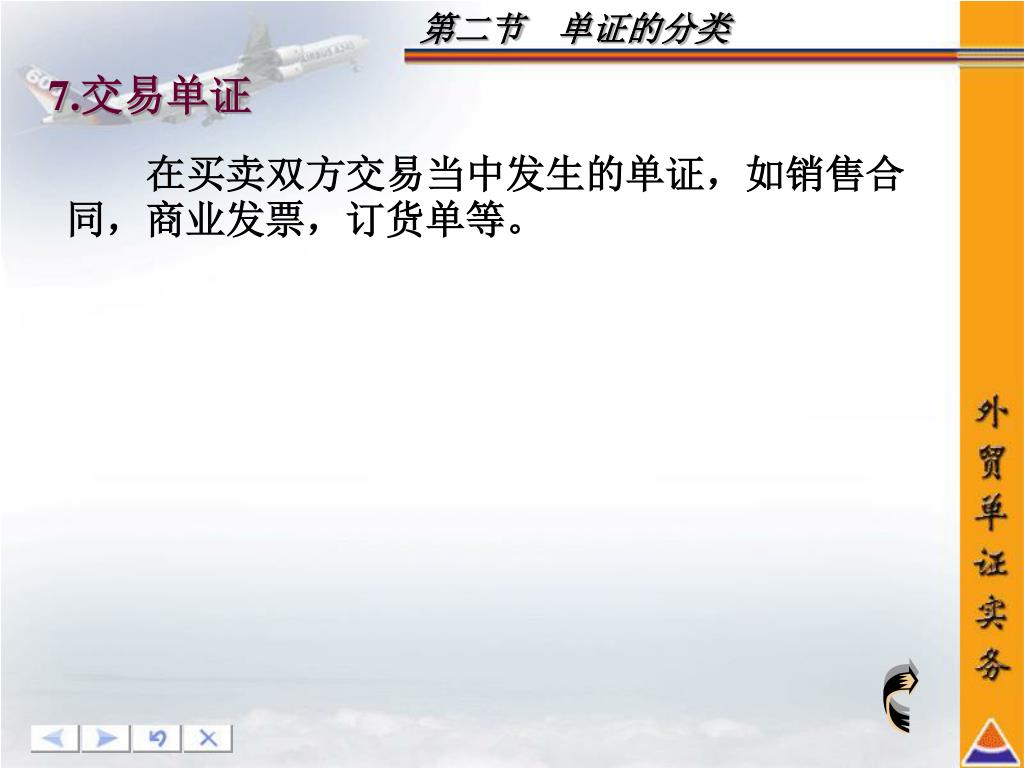 第二节　单证的分类

7.交易单证

在买卖双方交易当中发生的单证，如销售合同，商业发票，订货单等。

外贸单证实务